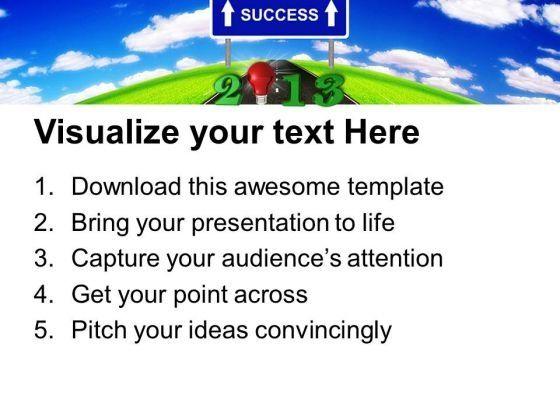 SUCCESS

2 13

Visualize your text Here

1. Download this awesome template
2. Bring your presentation to life
3. Capture your audience's attention
4. Get your point across
5. Pitch your ideas convincingly